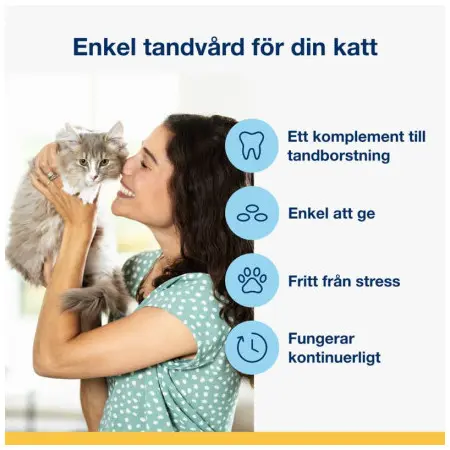 Enkel tandvård för din katt

Ett komplement till tandborstning

Enkel att ge

Fritt från stress

Fungerar kontinuerligt